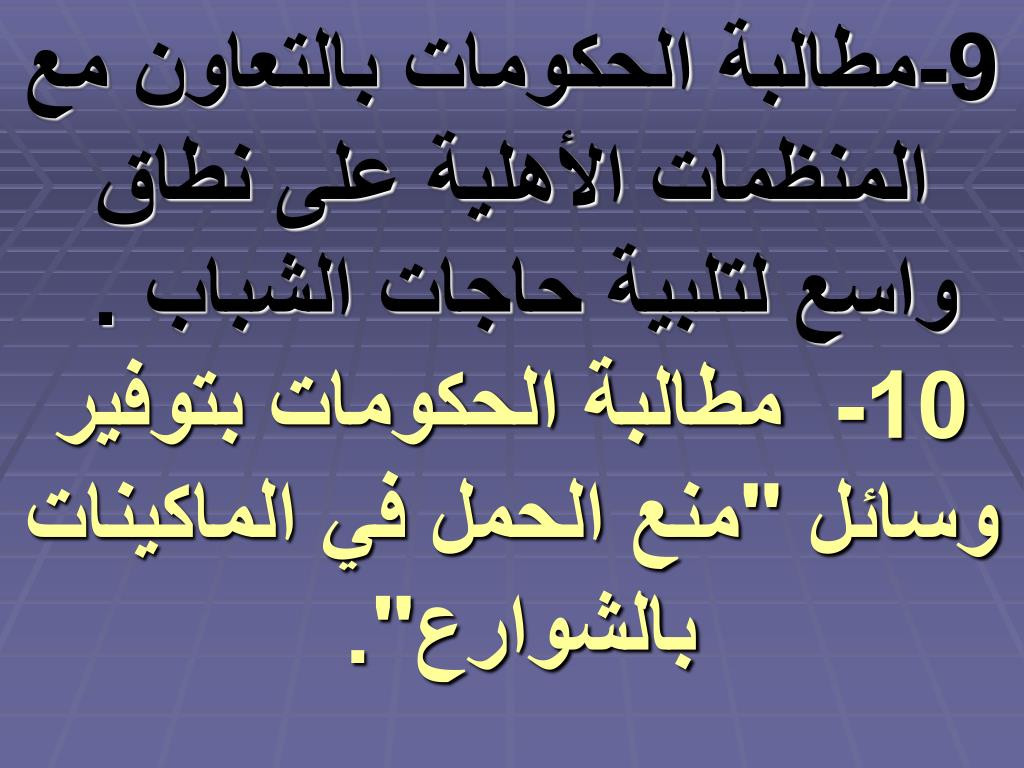 9-مطالبة الحكومات بالتعاون مع المنظمات الأهلية على نطاق واسع لتلبية حاجات الشباب .

10- مطالبة الحكومات بتوفير وسائل "منع الحمل في الماكينات بالشوارع".